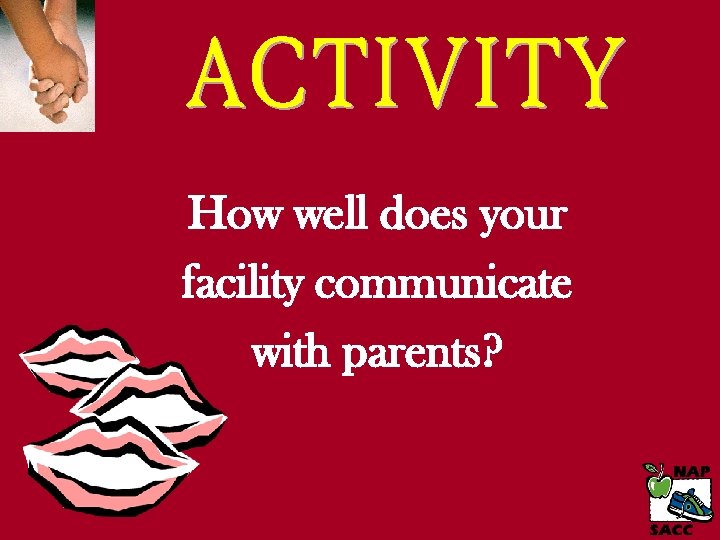 ACTIVITY

How well does your facility communicate with parents?

NAP
SACC